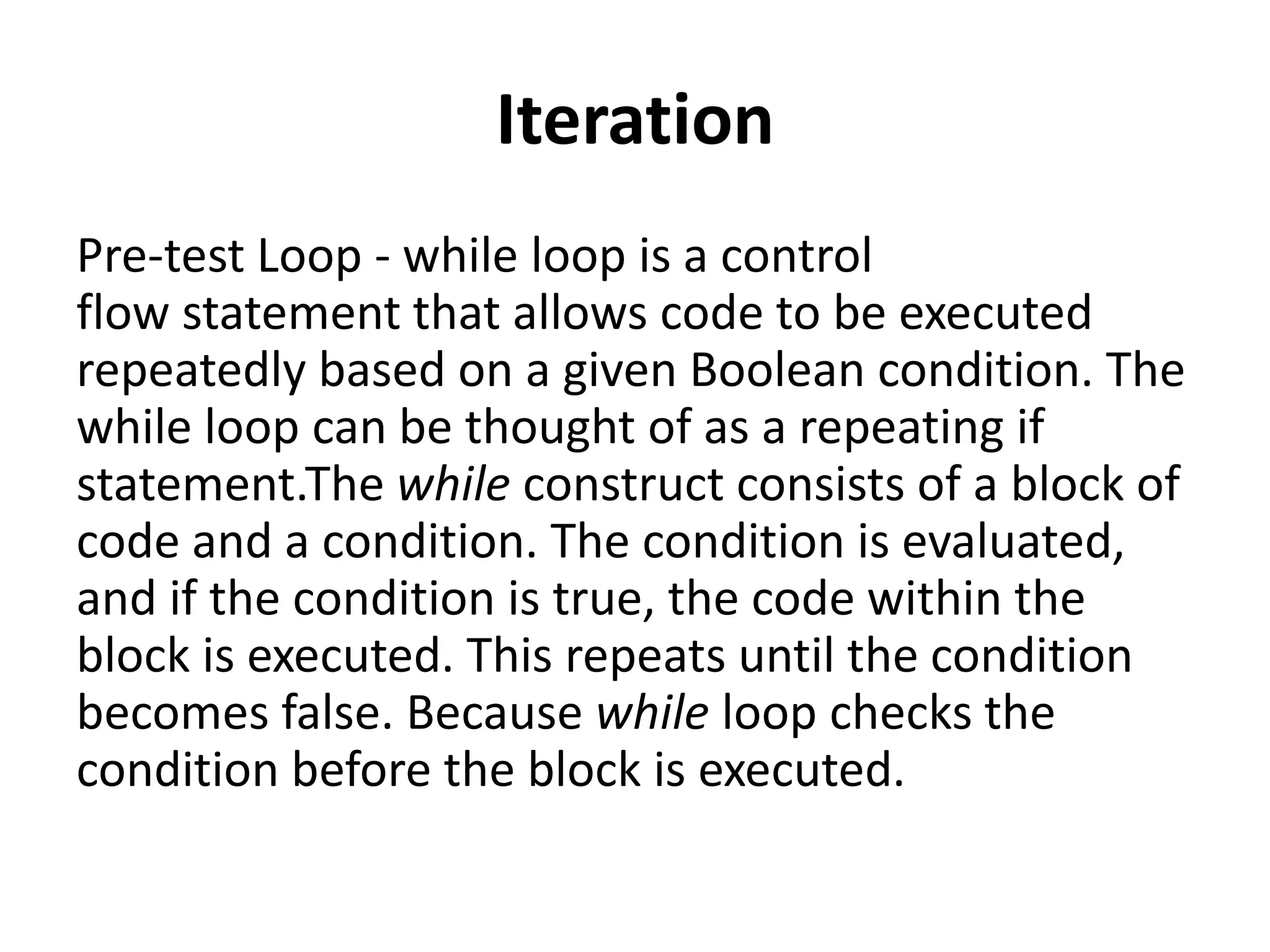 Iteration

Pre-test Loop - while loop is a control flow statement that allows code to be executed repeatedly based on a given Boolean condition. The while loop can be thought of as a repeating if statement.The while construct consists of a block of code and a condition. The condition is evaluated, and if the condition is true, the code within the block is executed. This repeats until the condition becomes false. Because while loop checks the condition before the block is executed.